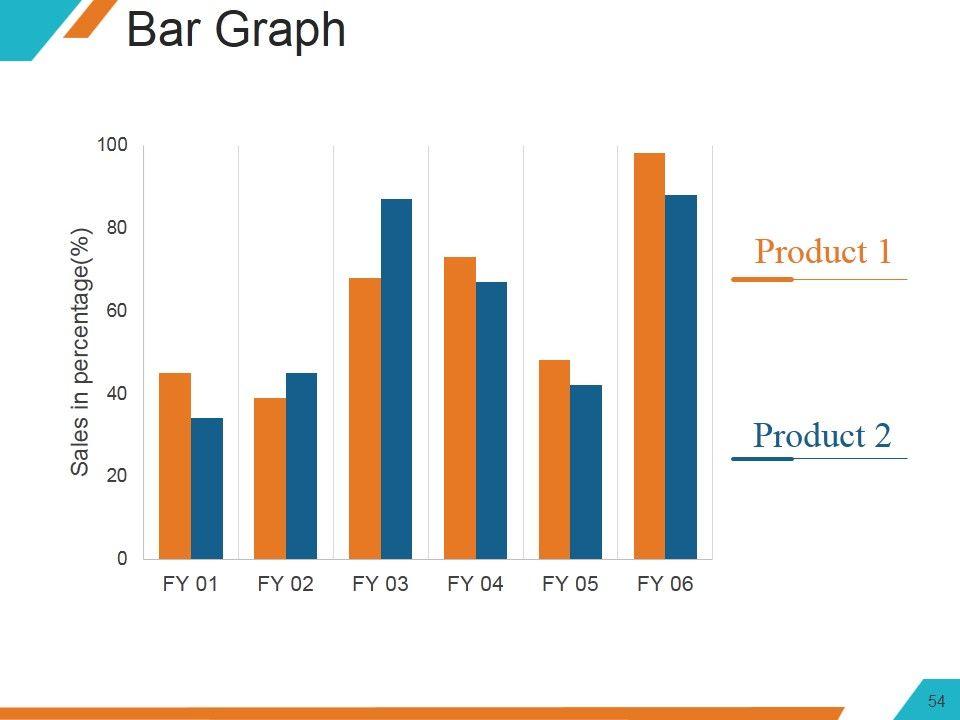 Bar Graph

Sales in percentage(%)

100
80
60
40
20
0

FY 01 FY 02 FY 03 FY 04 FY 05 FY 06

Product 1

Product 2

54